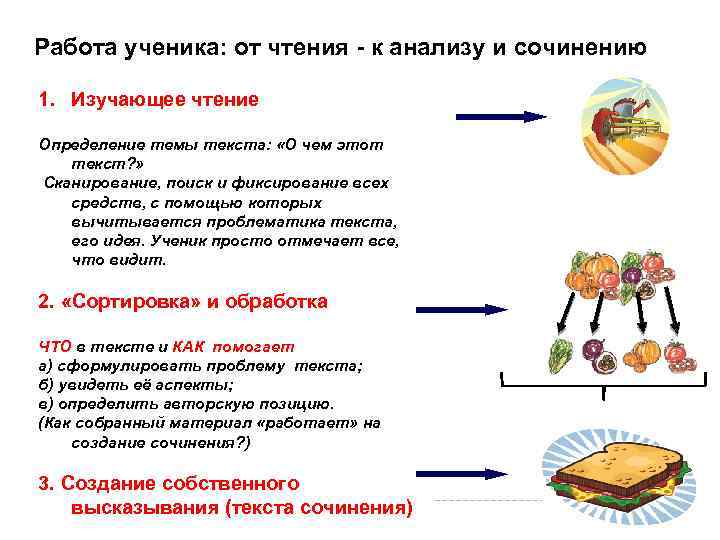 Работа ученика: от чтения - к анализу и сочинению

1. Изучающее чтение

Определение темы текста: «О чем этот текст?»

Сканирование, поиск и фиксирование всех средств, с помощью которых вычитывается проблематика текста, его идея. Ученик просто отмечает все, что видит.

2. «Сортировка» и обработка

ЧТО в тексте и КАК помогает
а) сформулировать проблему текста;
б) увидеть её аспекты;
в) определить авторскую позицию.
(Как собранный материал «работает» на создание сочинения?)

3. Создание собственного высказывания (текста сочинения)